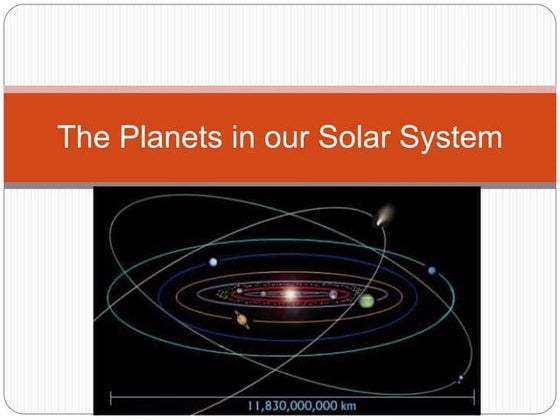 The Planets in our Solar System

11,830,000,000 km